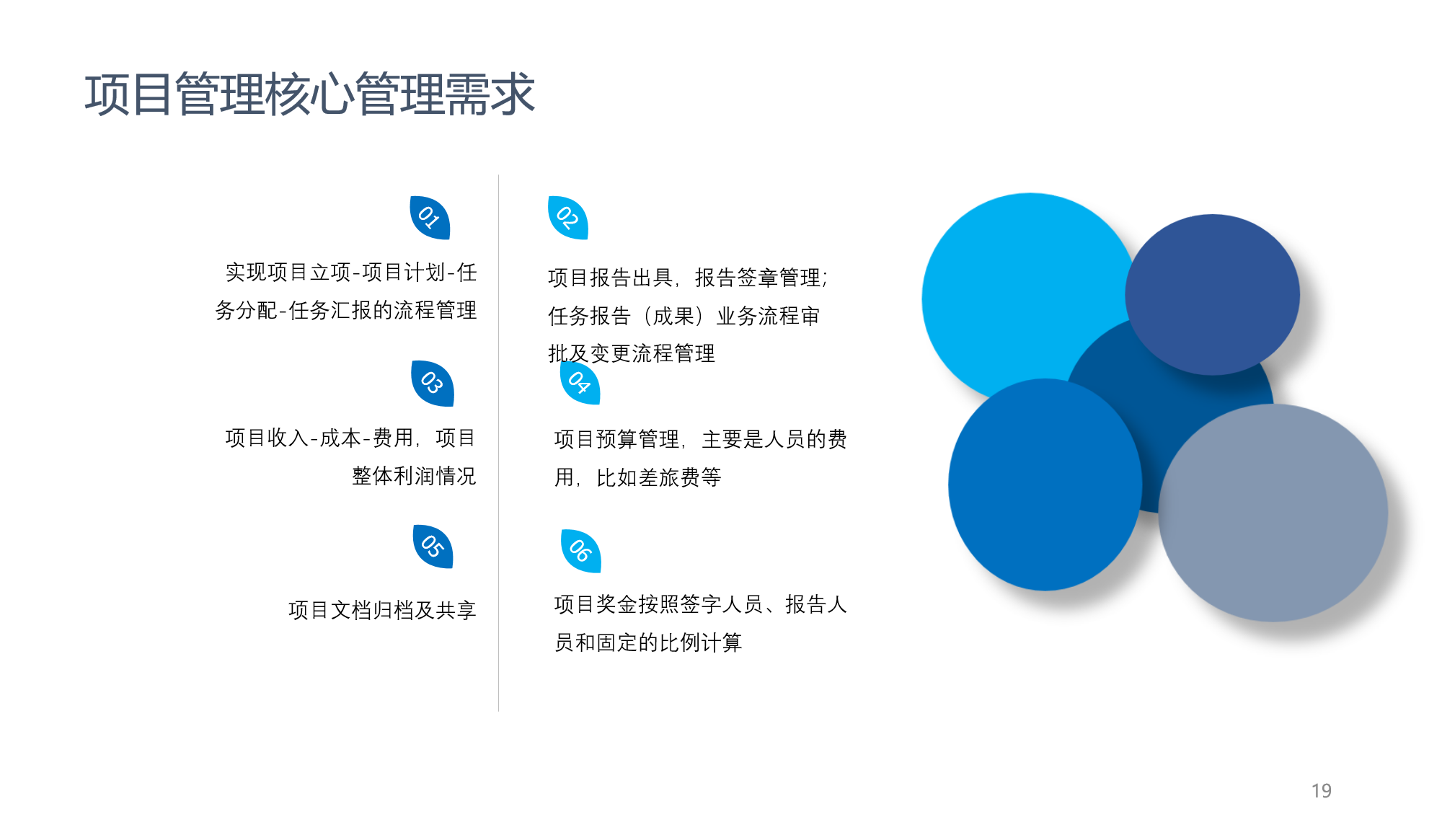 项目管理核心管理需求

01

实现项目立项-项目计划-任务分配-任务汇报的流程管理

02

项目报告出具，报告签章管理；任务报告（成果）业务流程审批及变更流程管理

03

项目收入-成本-费用，项目整体利润情况

04

项目预算管理，主要是人员的费用，比如差旅费等

05

项目文档归档及共享

06

项目奖金按照签字人员、报告人员和固定的比例计算

19